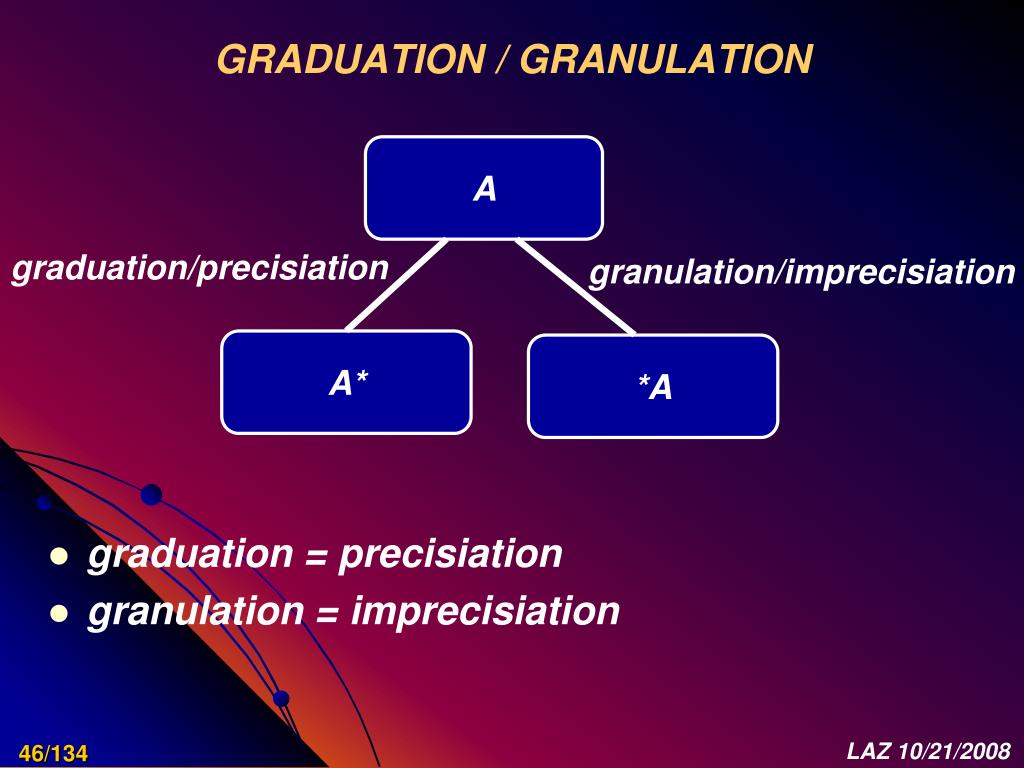 GRADUATION / GRANULATION

A

graduation/precisiation

granulation/imprecisiation

A*

*A

- graduation = precisiation
- granulation = imprecisiation

46/134

LAZ 10/21/2008